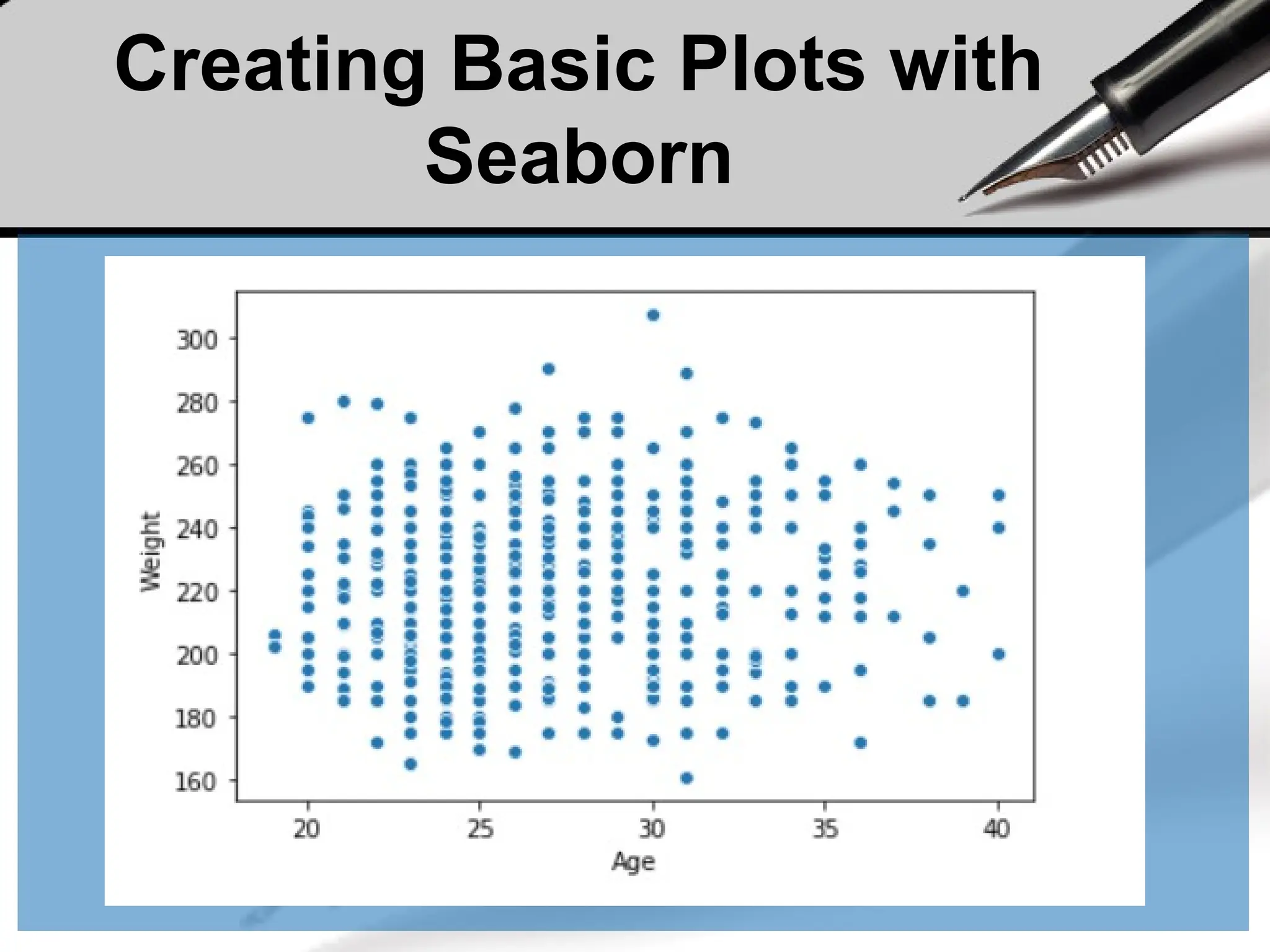 Creating Basic Plots with Seaborn

300
280
260
240
220
200
180
160
Weight

20
25
30
35
40
Age